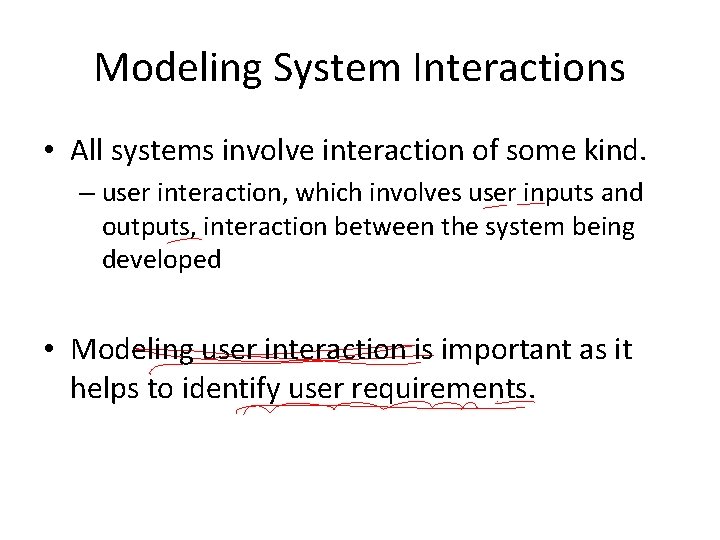 Modeling System Interactions

• All systems involve interaction of some kind.

– user interaction, which involves user inputs and outputs, interaction between the system being developed

• Modeling user interaction is important as it helps to identify user requirements.